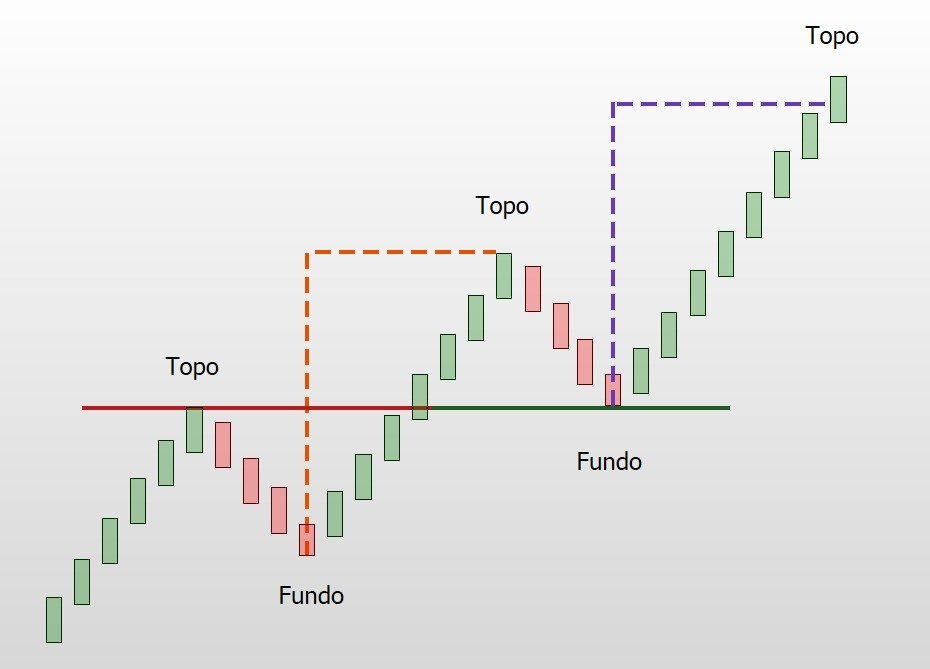 Topo

Topo

Topo

Fundo

Fundo